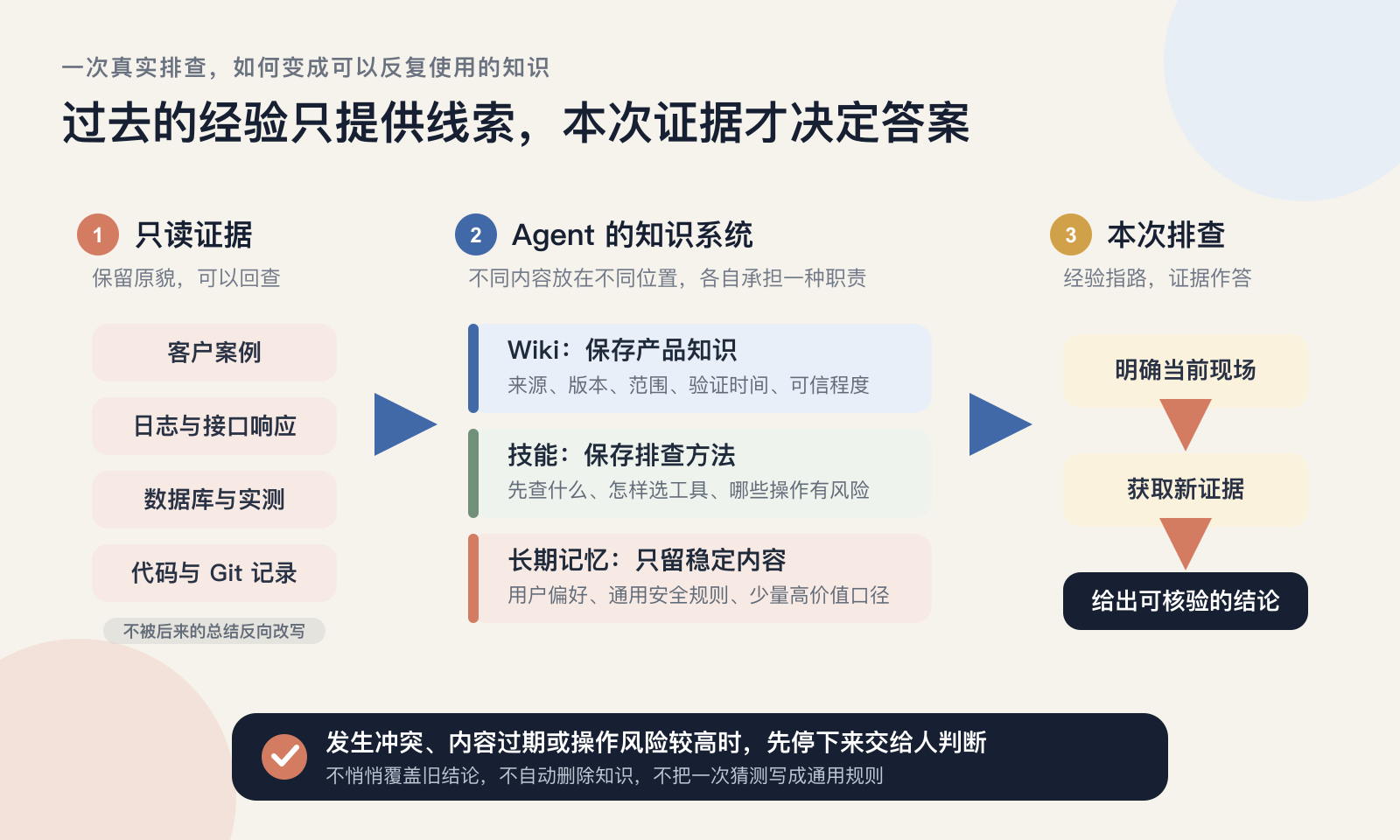 一次真实排查，如何变成可以反复使用的知识

过去的经验只提供线索，本次证据才决定答案

1 只读证据
保留原貌，可以回查

客户案例

日志与接口响应

数据库与实测

代码与 Git 记录

不被后来的总结反向改写

2 Agent 的知识系统
不同内容放在不同位置，各自承担一种职责

Wiki：保存产品知识
来源、版本、范围、验证时间、可信程度

技能：保存排查方法
先查什么、怎样选工具、哪些操作有风险

长期记忆：只留稳定内容
用户偏好、通用安全规则、少量高价值口径

3 本次排查
经验指路，证据作答

明确当前现场

获取新证据

给出可核验的结论

发生冲突、内容过期或操作风险较高时，先停下来交给人判断
不悄悄覆盖旧结论，不自动删除知识，不把一次猜测写成通用规则